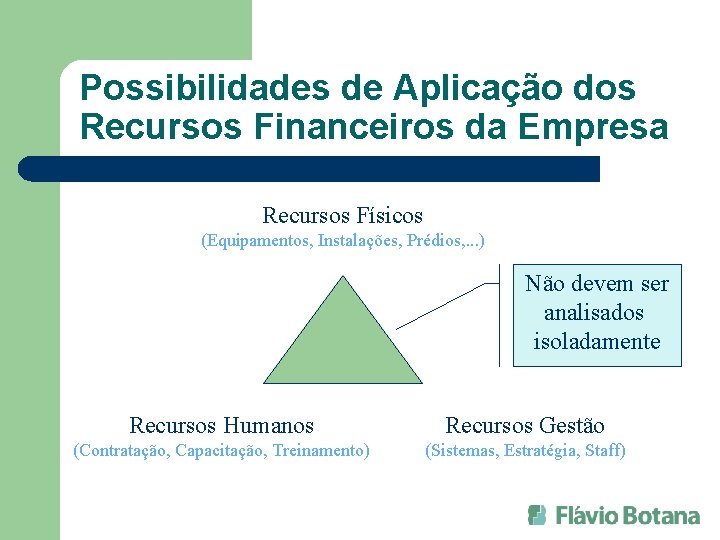 Possibilidades de Aplicação dos Recursos Financeiros da Empresa

Recursos Físicos
(Equipamentos, Instalações, Prédios,...)

Não devem ser analisados isoladamente

Recursos Humanos
(Contratação, Capacitação, Treinamento)

Recursos Gestão
(Sistemas, Estratégia, Staff)

Flávio Botana